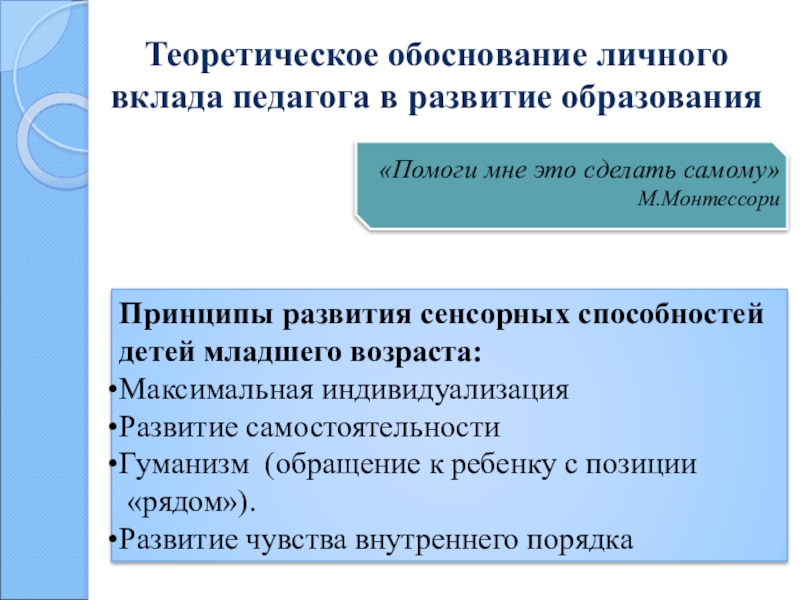 Теоретическое обоснование личного вклада педагога в развитие образования

«Помоги мне это сделать самому»
М.Монтессори

Принципы развития сенсорных способностей детей младшего возраста:
•Максимальная индивидуализация
•Развитие самостоятельности
•Гуманизм (обращение к ребенку с позиции «рядом»).
•Развитие чувства внутреннего порядка